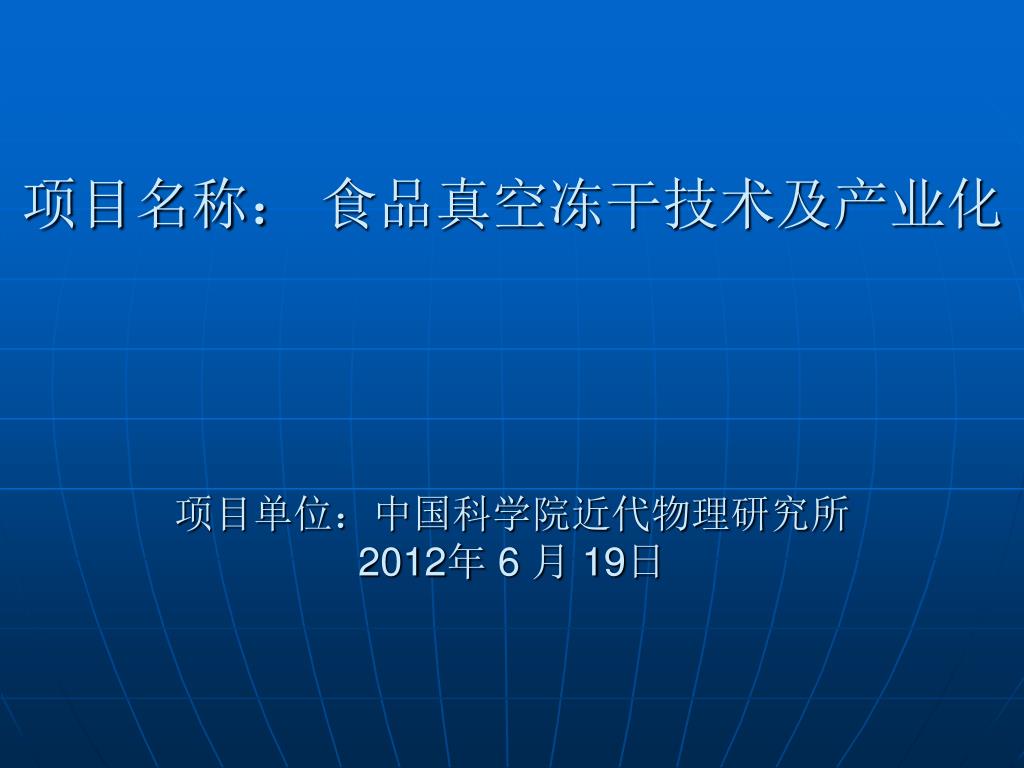 项目名称： 食品真空冻干技术及产业化

项目单位：中国科学院近代物理研究所
2012年 6 月 19日